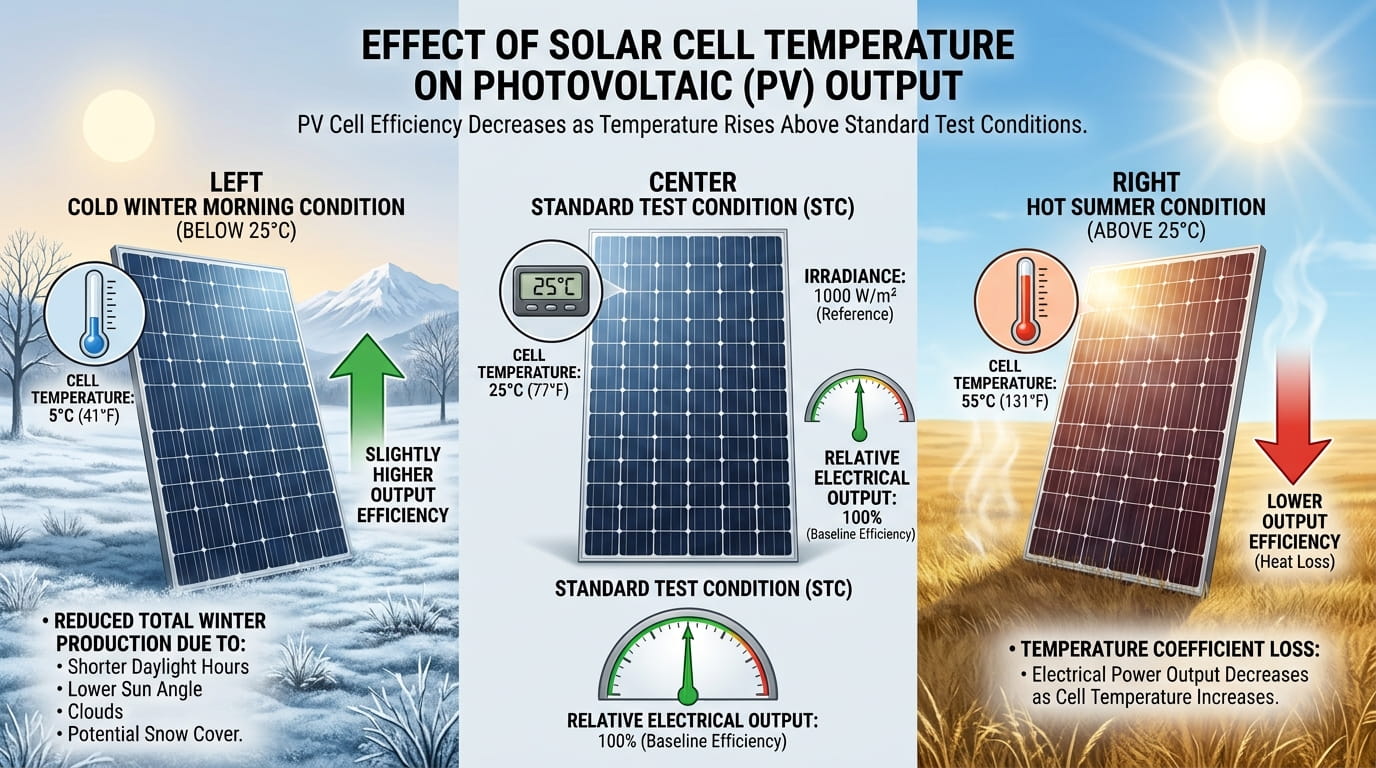 EFFECT OF SOLAR CELL TEMPERATURE ON PHOTOVOLTAIC (PV) OUTPUT

PV Cell Efficiency Decreases as Temperature Rises Above Standard Test Conditions.

LEFT
COLD WINTER MORNING CONDITION
(BELOW 25°C)

CELL TEMPERATURE: 5°C (41°F)

SLIGHTLY HIGHER OUTPUT EFFICIENCY

• REDUCED TOTAL WINTER PRODUCTION DUE TO:
• Shorter Daylight Hours
• Lower Sun Angle
• Clouds
• Potential Snow Cover.

CENTER
STANDARD TEST CONDITION (STC)

25°C

CELL TEMPERATURE: 25°C (77°F)

IRRADIANCE: 1000 W/m²
(Reference)

RELATIVE ELECTRICAL OUTPUT: 100%
(Baseline Efficiency)

STANDARD TEST CONDITION (STC)

RELATIVE ELECTRICAL OUTPUT:
100% (Baseline Efficiency)

RIGHT
HOT SUMMER CONDITION
(ABOVE 25°C)

CELL TEMPERATURE: 55°C (131°F)

LOWER OUTPUT EFFICIENCY
(Heat Loss)

• TEMPERATURE COEFFICIENT LOSS:
• Electrical Power Output Decreases as Cell Temperature Increases.